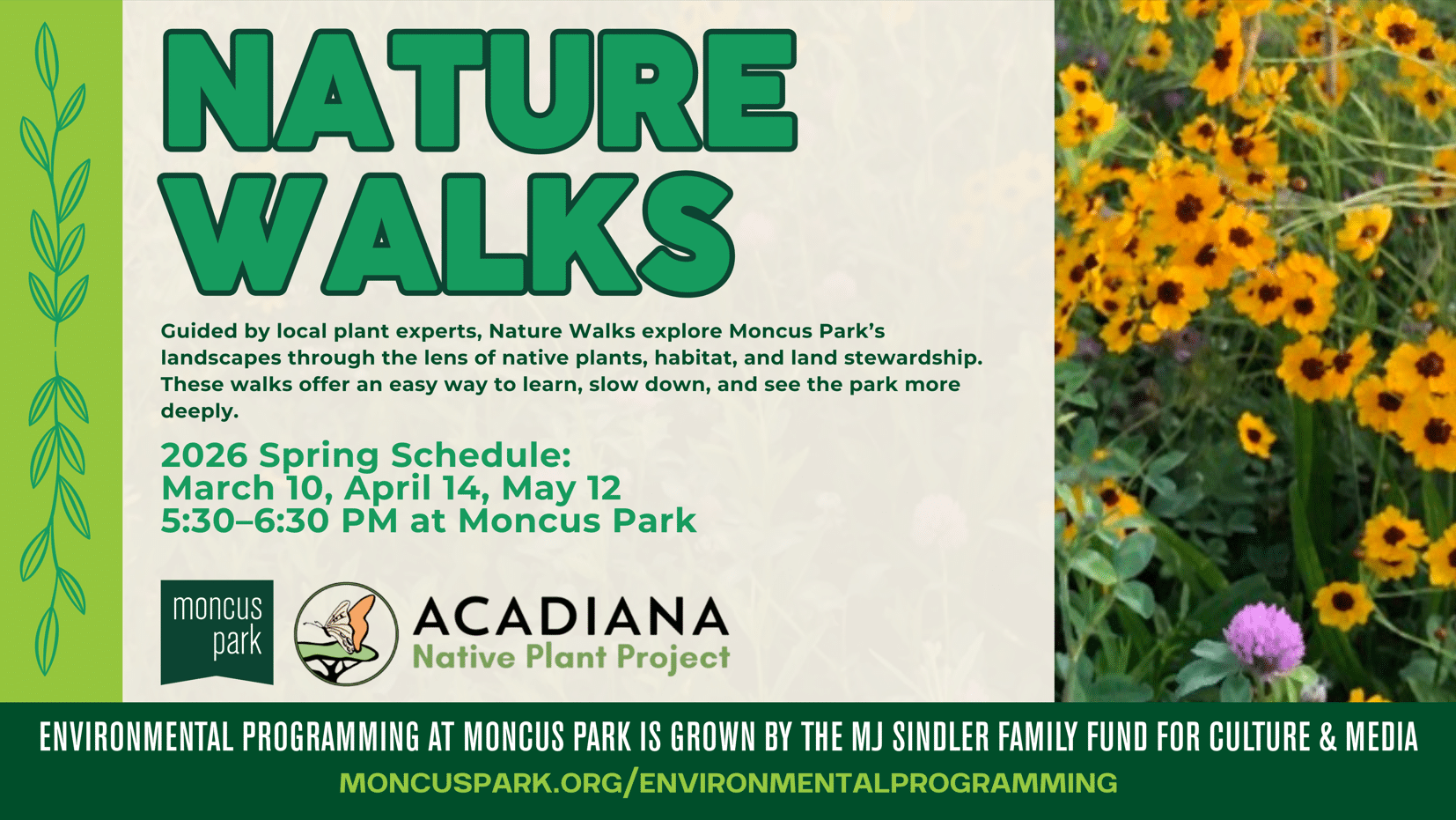 NATURE WALKS

Guided by local plant experts, Nature Walks explore Moncus Park's landscapes through the lens of native plants, habitat, and land stewardship. These walks offer an easy way to learn, slow down, and see the park more deeply.

2026 Spring Schedule:
March 10, April 14, May 12
5:30–6:30 PM at Moncus Park

moncus park

ACADIANA
Native Plant Project

ENVIRONMENTAL PROGRAMMING AT MONCUS PARK IS GROWN BY THE MJ SINDLER FAMILY FUND FOR CULTURE & MEDIA
MONCUSPARK.ORG/ENVIRONMENTALPROGRAMMING